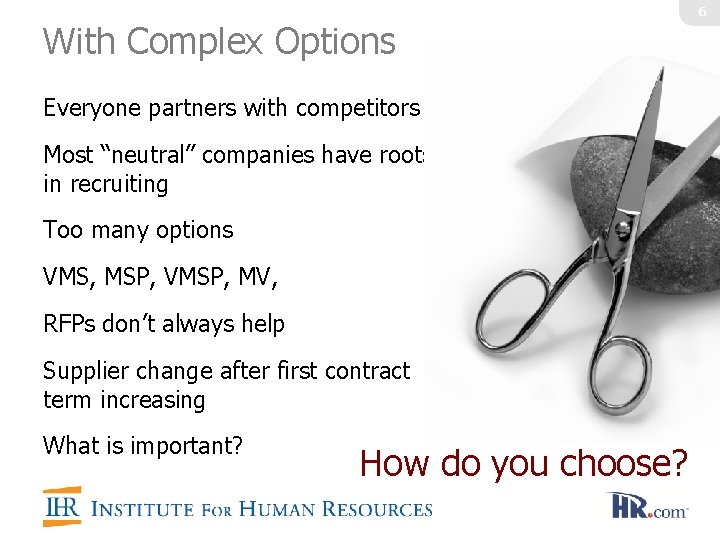 6

With Complex Options

Everyone partners with competitors

Most "neutral" companies have roots in recruiting

Too many options

VMS, MSP, VMSP, MV,

RFPs don't always help

Supplier change after first contract term increasing

What is important?

How do you choose?

IHR INSTITUTE FOR HUMAN RESOURCES

HR.com